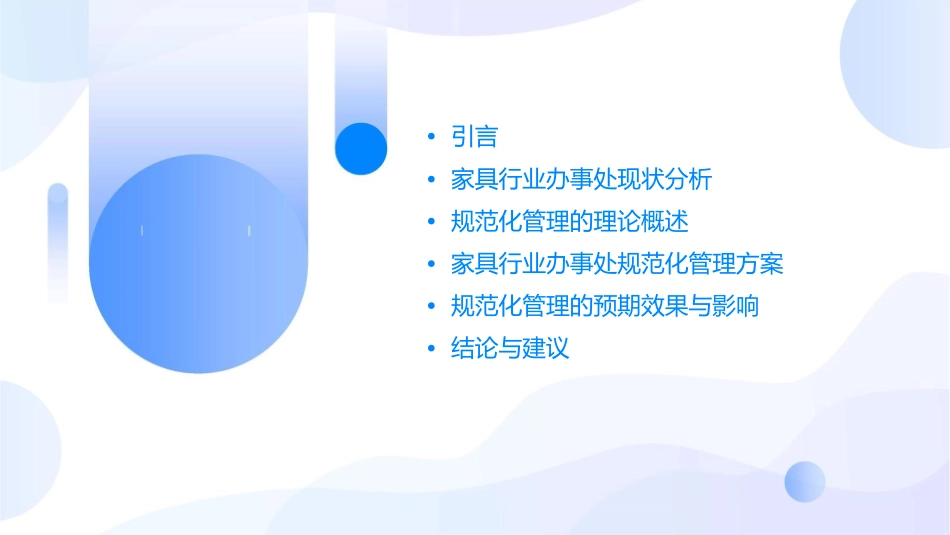 • 引言
• 家具行业办事处现状分析
• 规范化管理的理论概述
• 家具行业办事处规范化管理方案
• 规范化管理的预期效果与影响
• 结论与建议